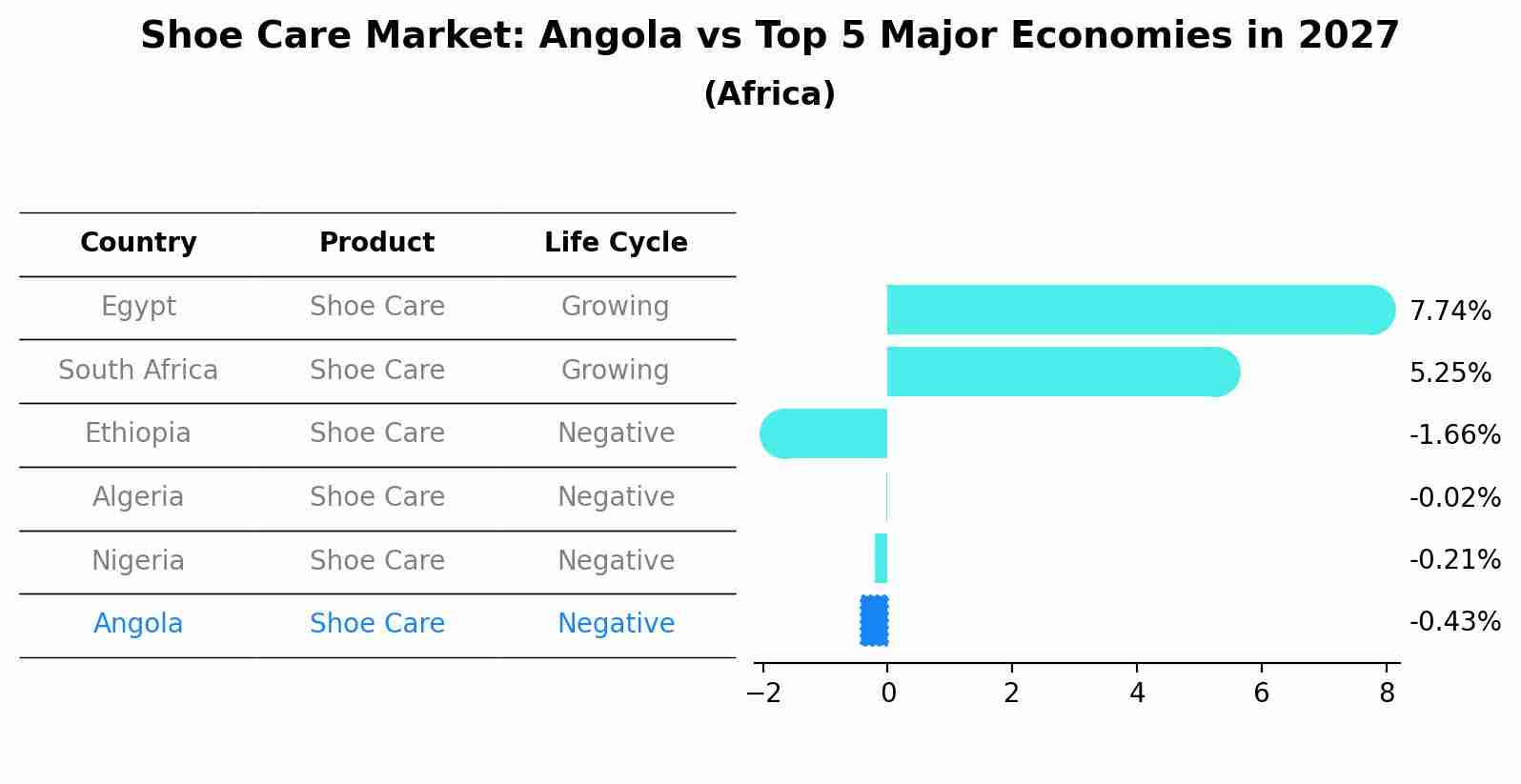 Shoe Care Market: Angola vs Top 5 Major Economies in 2027
(Africa)

| Country | Product | Life Cycle |
|---|---|---|
| Egypt | Shoe Care | Growing |
| South Africa | Shoe Care | Growing |
| Ethiopia | Shoe Care | Negative |
| Algeria | Shoe Care | Negative |
| Nigeria | Shoe Care | Negative |
| Angola | Shoe Care | Negative |

7.74%
5.25%
-1.66%
-0.02%
-0.21%
-0.43%

−2 0 2 4 6 8